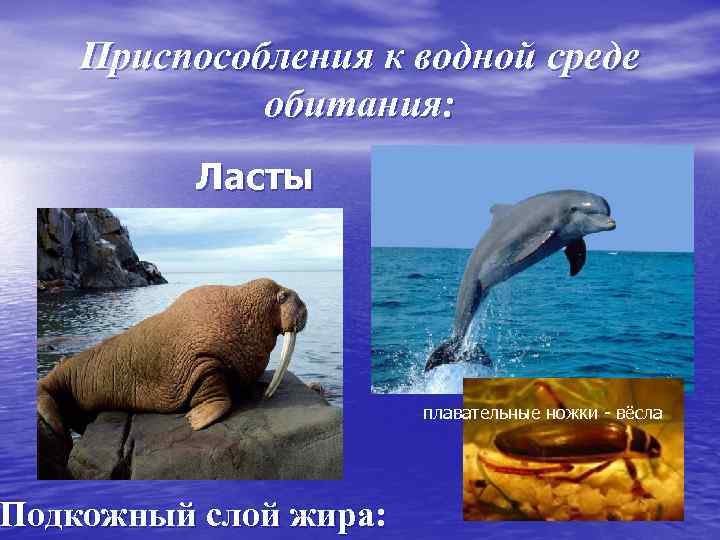 Приспособления к водной среде обитания:

Ласты

плавательные ножки - вёсла

Подкожный слой жира: